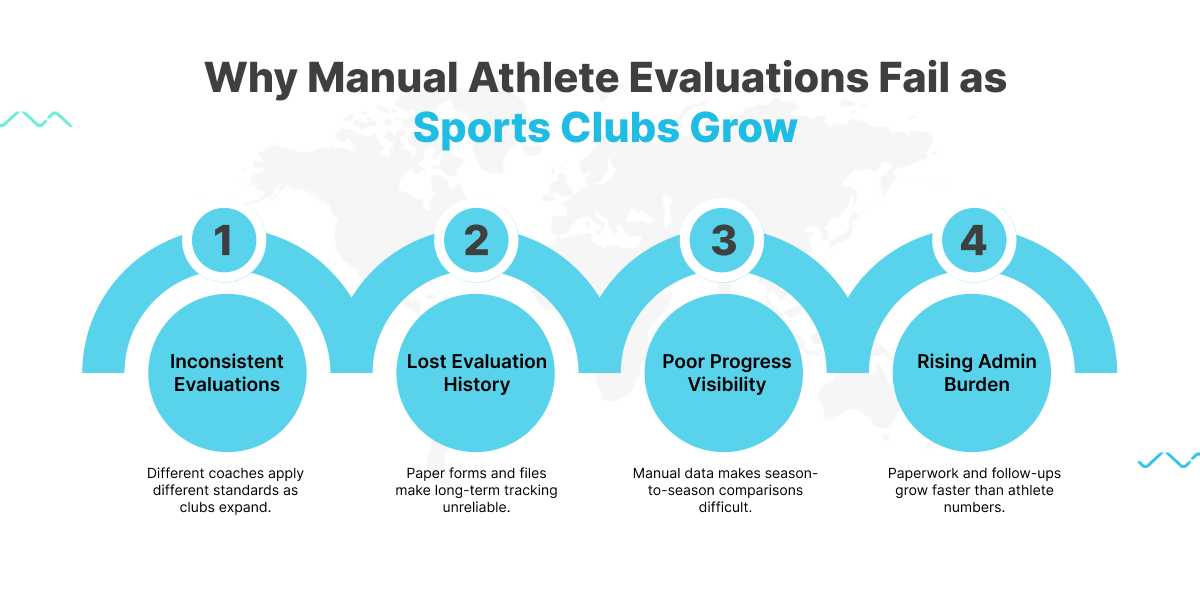 Why Manual Athlete Evaluations Fail as Sports Clubs Grow

1

Inconsistent Evaluations

Different coaches apply different standards as clubs expand.

2

Lost Evaluation History

Paper forms and files make long-term tracking unreliable.

3

Poor Progress Visibility

Manual data makes season-to-season comparisons difficult.

4

Rising Admin Burden

Paperwork and follow-ups grow faster than athlete numbers.